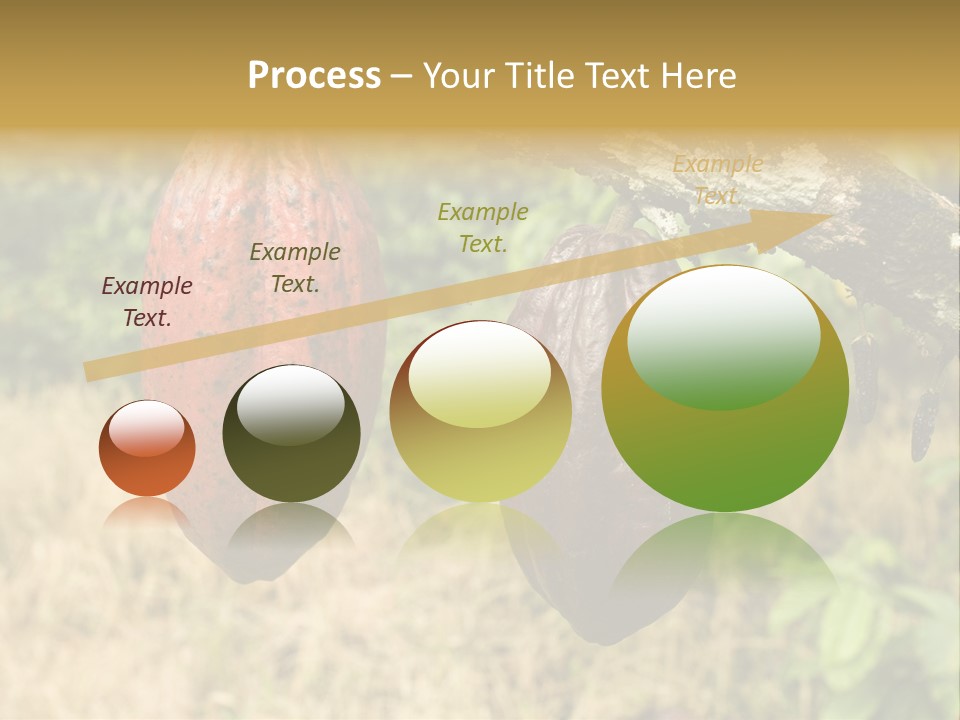 Process – Your Title Text Here

Example Text.

Example Text.

Example Text.

Example Text.